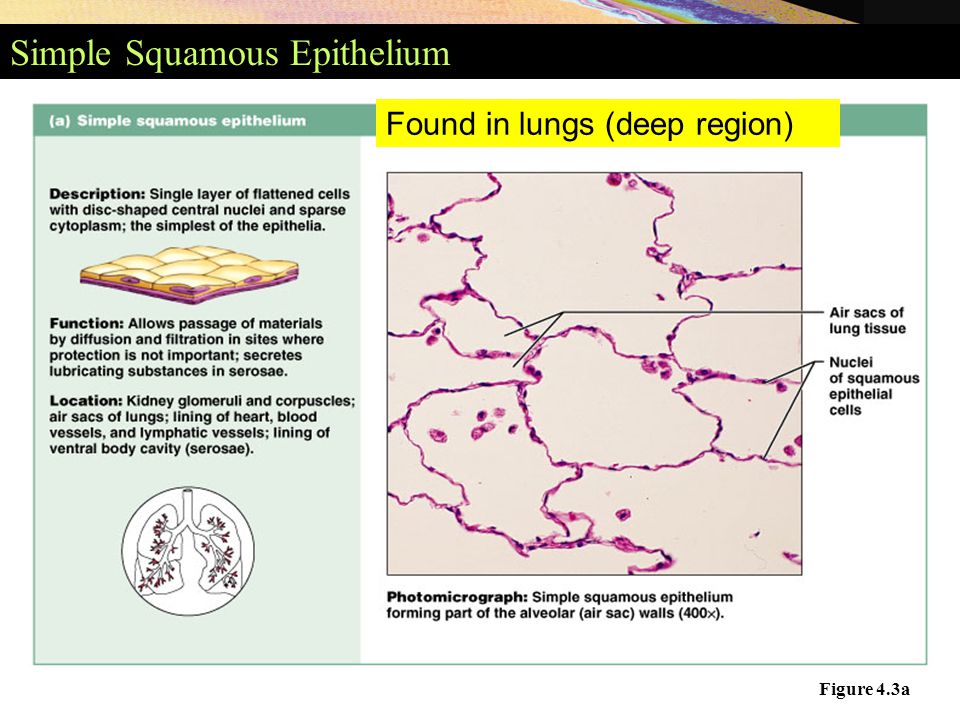 Simple Squamous Epithelium

(a) Simple squamous epithelium

Found in lungs (deep region)

Description: Single layer of flattened cells with disc-shaped central nuclei and sparse cytoplasm; the simplest of the epithelia.

Function: Allows passage of materials by diffusion and filtration in sites where protection is not important; secretes lubricating substances in serosae.

Location: Kidney glomeruli and corpuscles; air sacs of lungs; lining of heart, blood vessels, and lymphatic vessels; lining of ventral body cavity (serosae).

Air sacs of lung tissue

Nuclei of squamous epithelial cells

Photomicrograph: Simple squamous epithelium forming part of the alveolar (air sac) walls (400×).

Figure 4.3a